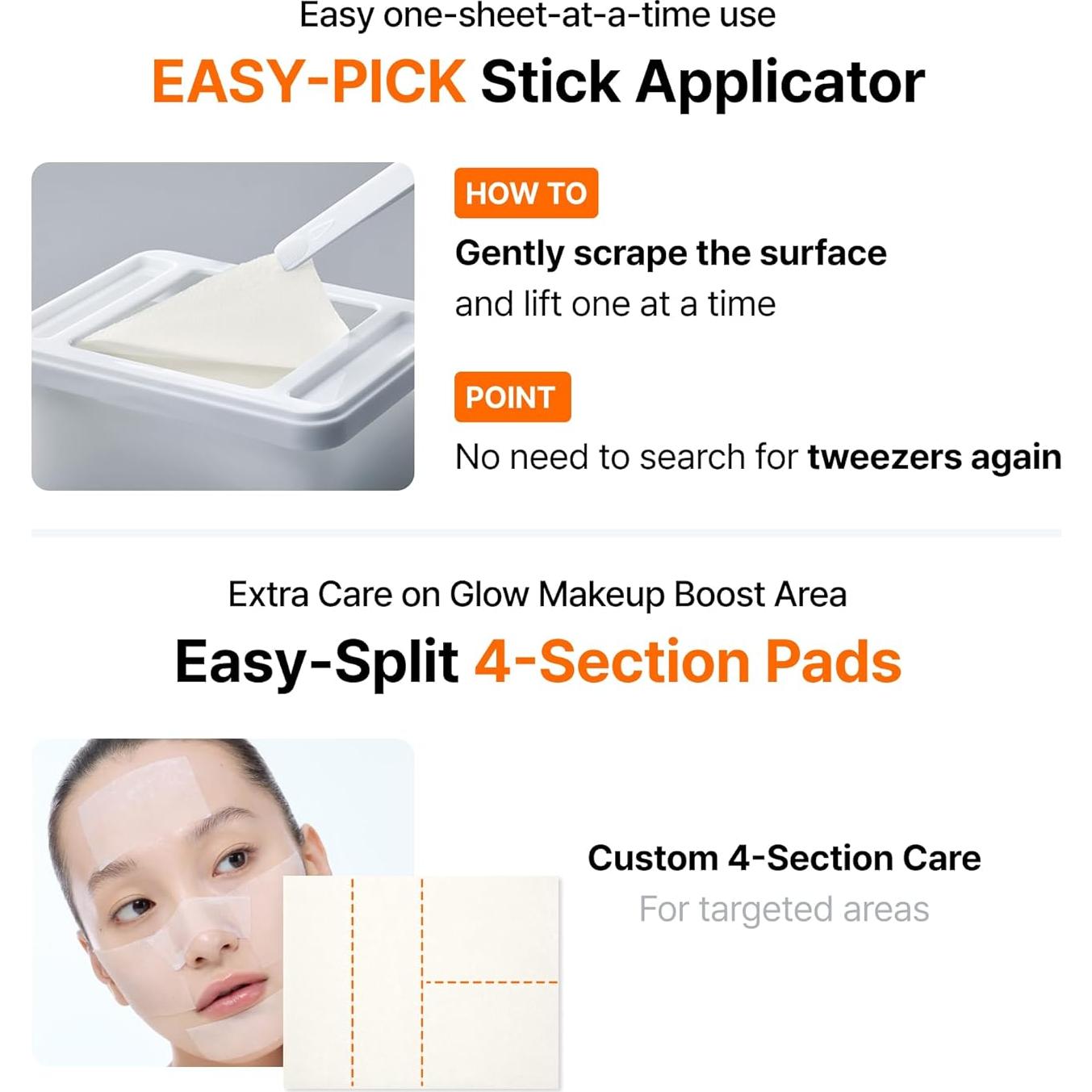 Easy one-sheet-at-a-time use

EASY-PICK Stick Applicator

HOW TO

Gently scrape the surface and lift one at a time

POINT

No need to search for tweezers again

Extra Care on Glow Makeup Boost Area

Easy-Split 4-Section Pads

Custom 4-Section Care

For targeted areas